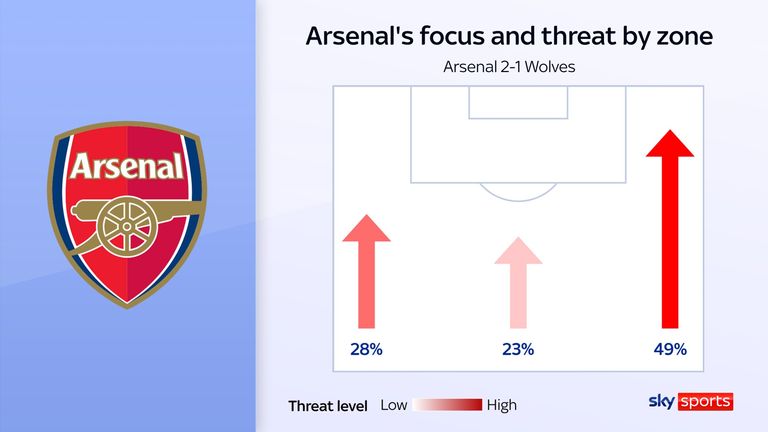 Arsenal

Arsenal's focus and threat by zone

Arsenal 2-1 Wolves

28%

23%

49%

Threat level Low High

sky sports